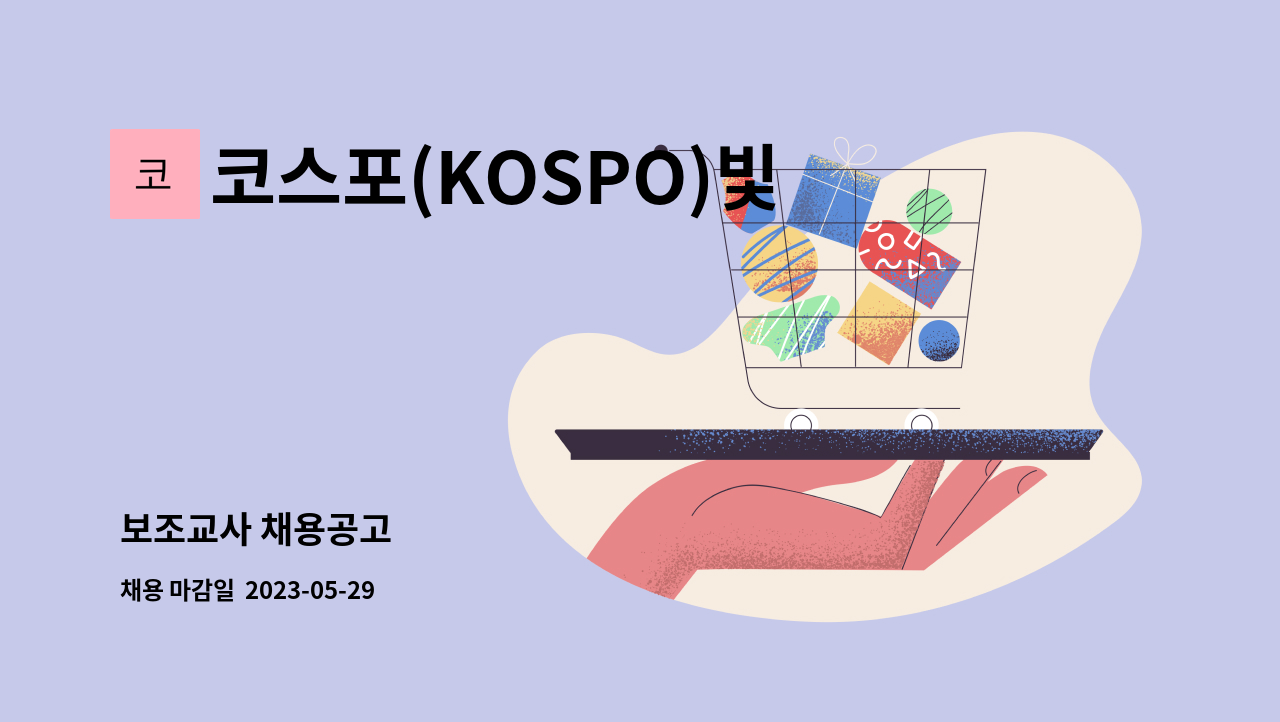 코

코스포(KOSPO)빛

보조교사 채용공고

채용 마감일 2023-05-29